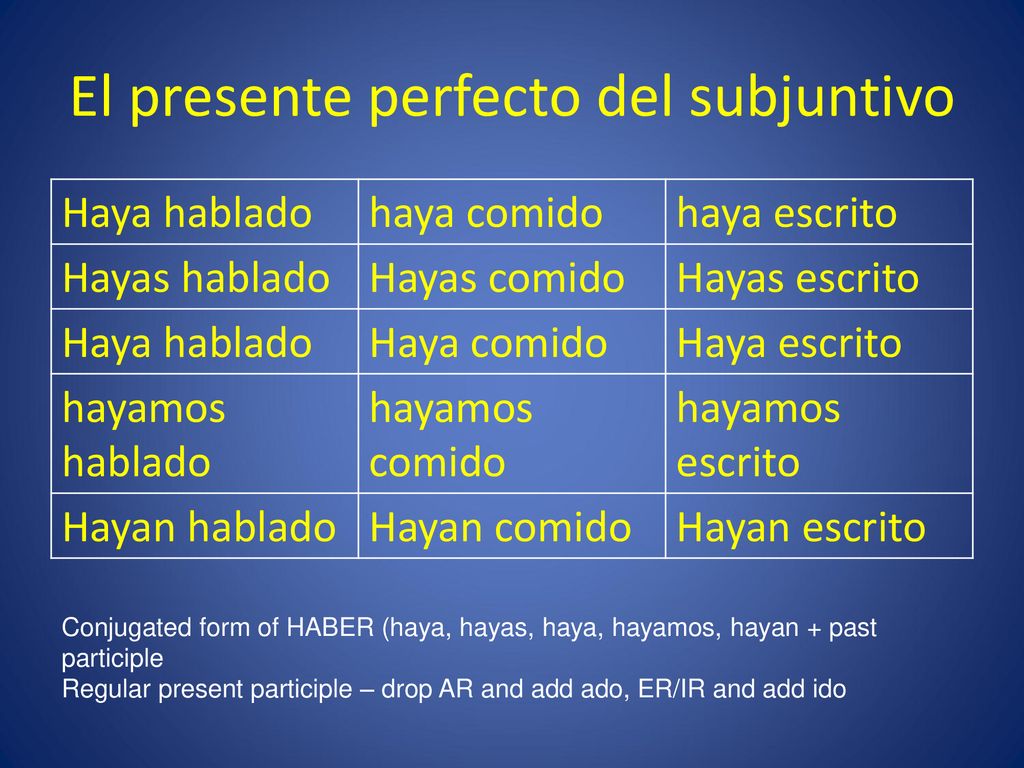 El presente perfecto del subjuntivo

| Haya hablado | haya comido | haya escrito |
|---|---|---|
| Hayas hablado | Hayas comido | Hayas escrito |
| Haya hablado | Haya comido | Haya escrito |
| hayamos hablado | hayamos comido | hayamos escrito |
| Hayan hablado | Hayan comido | Hayan escrito |

Conjugated form of HABER (haya, hayas, haya, hayamos, hayan + past participle
Regular present participle – drop AR and add ado, ER/IR and add ido